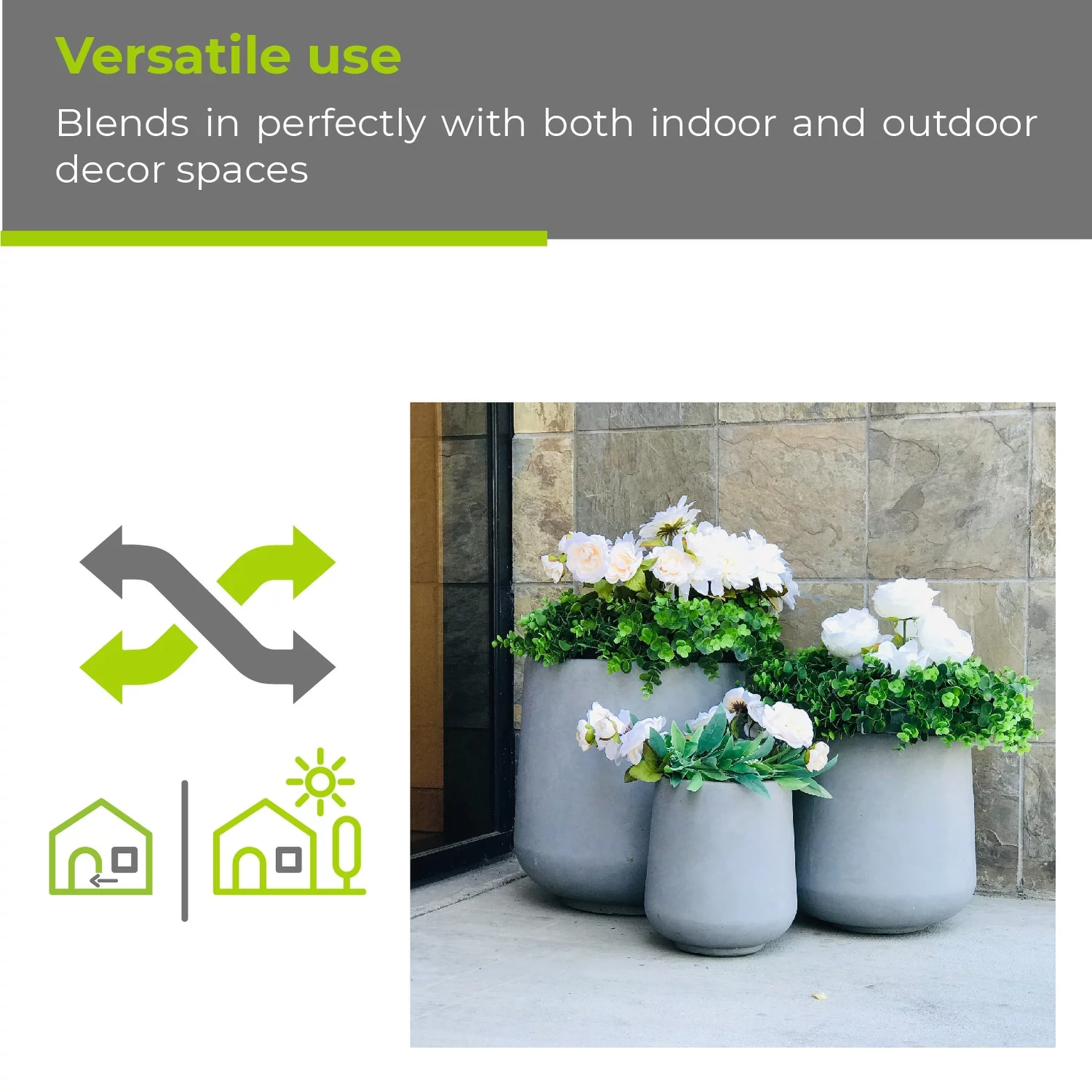 Versatile use

Blends in perfectly with both indoor and outdoor decor spaces